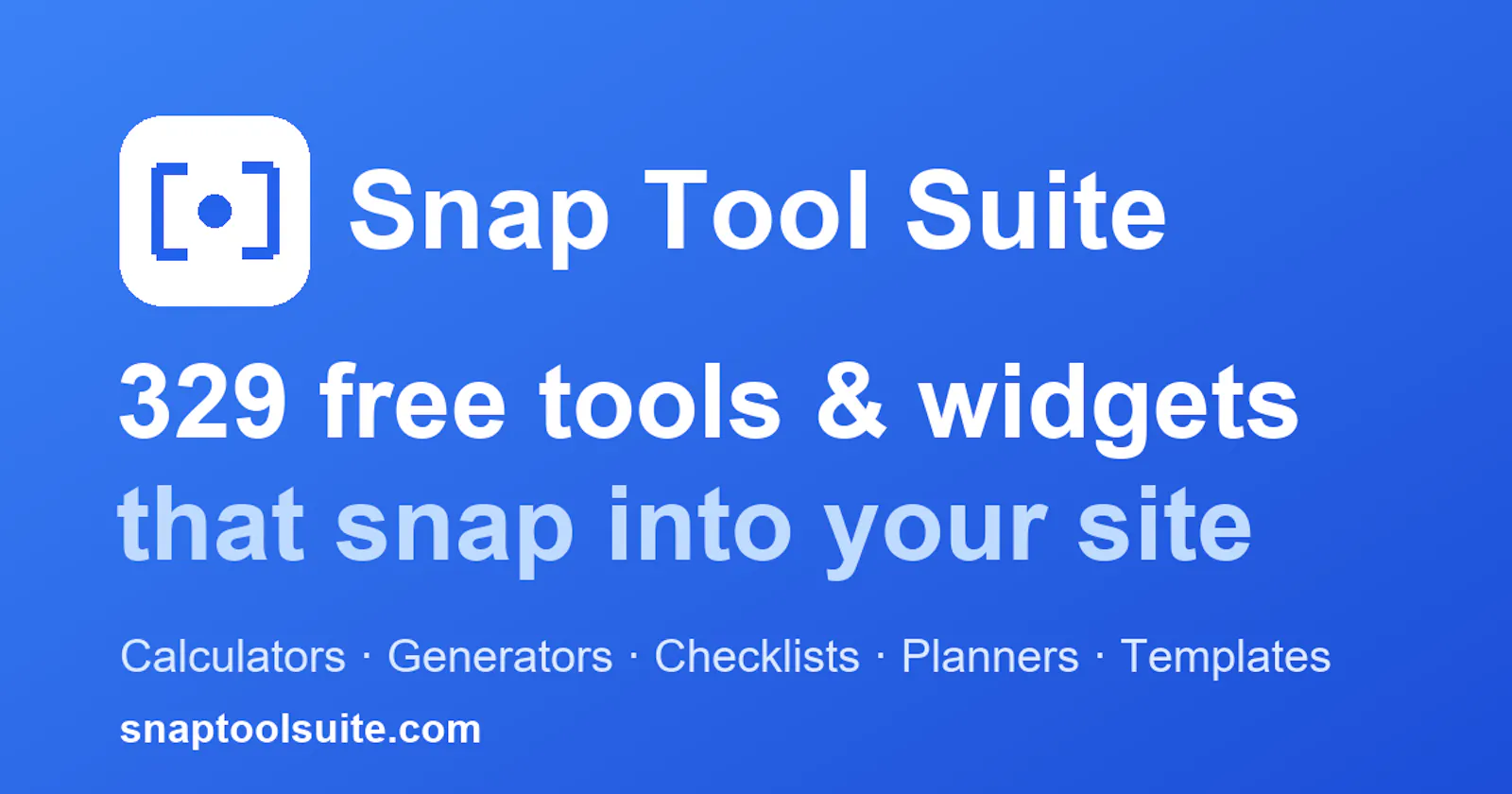 Snap Tool Suite

329 free tools & widgets
that snap into your site

Calculators · Generators · Checklists · Planners · Templates

snaptoolsuite.com